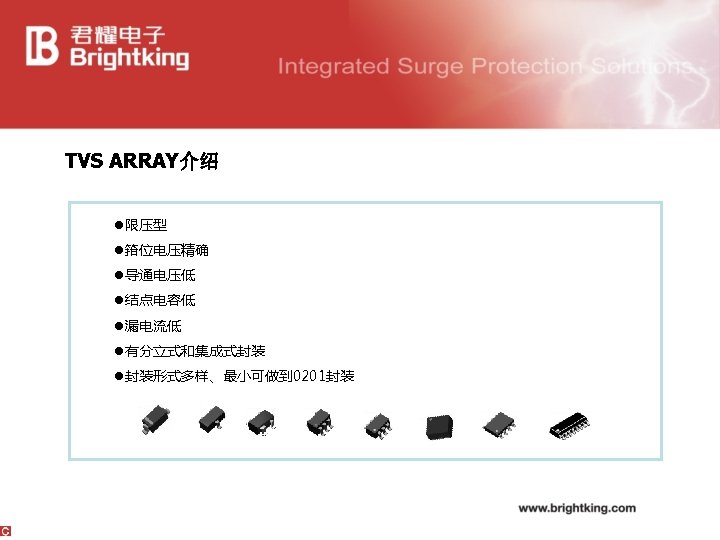 君耀电子
Brightking

Integrated Surge Protection Solutions

TVS ARRAY介绍

●限压型
●箝位电压精确
●导通电压低
●结点电容低
●漏电流低
●有分立式和集成式封装
●封装形式多样、最小可做到0201封装

www.brightking.com